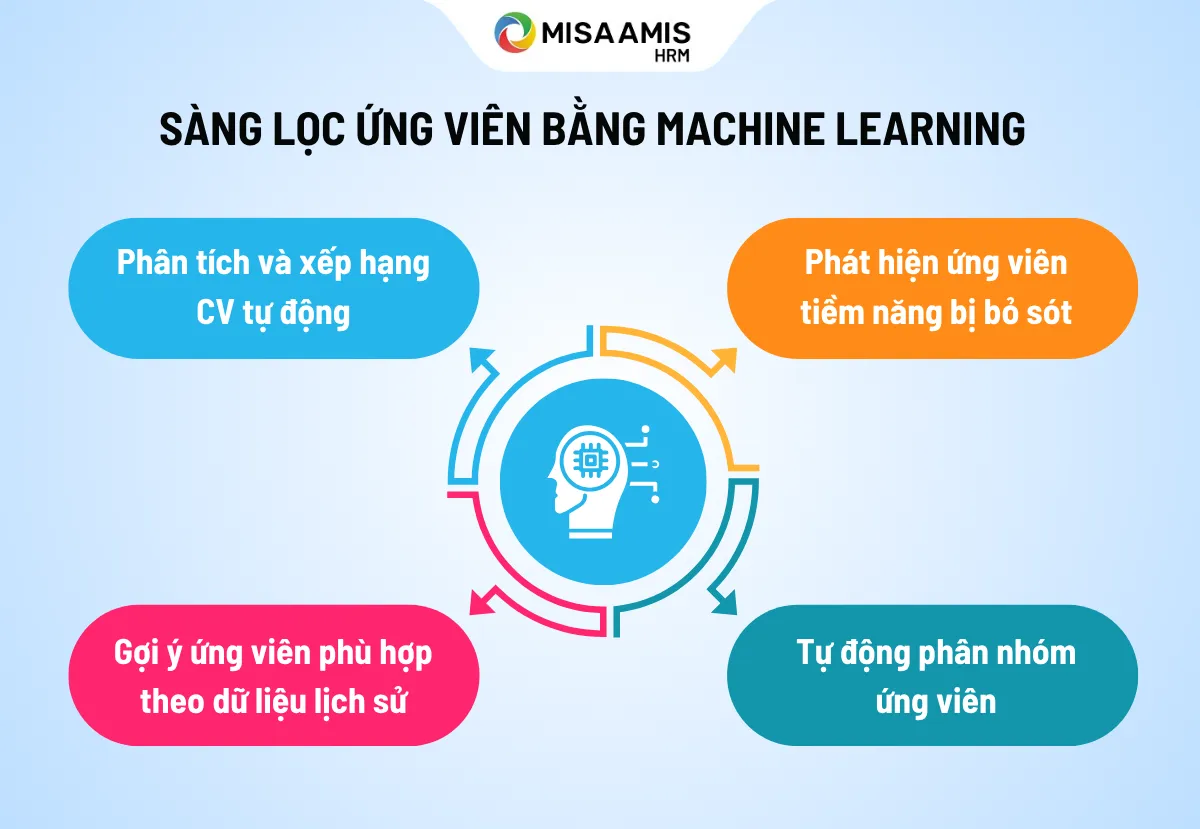 MISA AMIS
HRM

SÀNG LỌC ỨNG VIÊN BẰNG MACHINE LEARNING

Phân tích và xếp hạng CV tự động

Phát hiện ứng viên tiềm năng bị bỏ sót

Gợi ý ứng viên phù hợp theo dữ liệu lịch sử

Tự động phân nhóm ứng viên